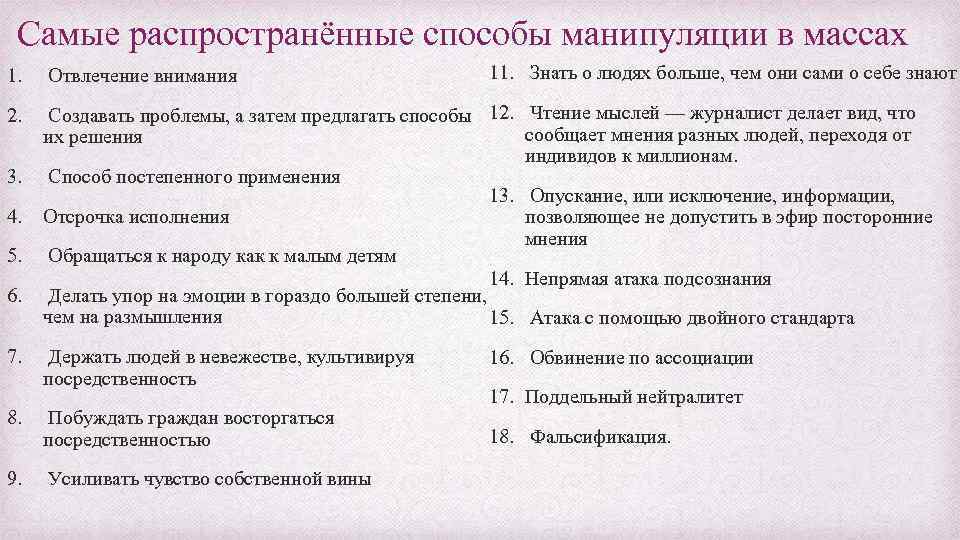 Самые распространённые способы манипуляции в массах

1. Отвлечение внимания

2. Создавать проблемы, а затем предлагать способы их решения

3. Способ постепенного применения

4. Отсрочка исполнения

5. Обращаться к народу как к малым детям

6. Делать упор на эмоции в гораздо большей степени, чем на размышления

7. Держать людей в невежестве, культивируя посредственность

8. Побуждать граждан восторгаться посредственностью

9. Усиливать чувство собственной вины

11. Знать о людях больше, чем они сами о себе знают

12. Чтение мыслей — журналист делает вид, что сообщает мнения разных людей, переходя от индивидов к миллионам.

13. Опускание, или исключение, информации, позволяющее не допустить в эфир посторонние мнения

14. Непрямая атака подсознания

15. Атака с помощью двойного стандарта

16. Обвинение по ассоциации

17. Поддельный нейтралитет

18. Фальсификация.